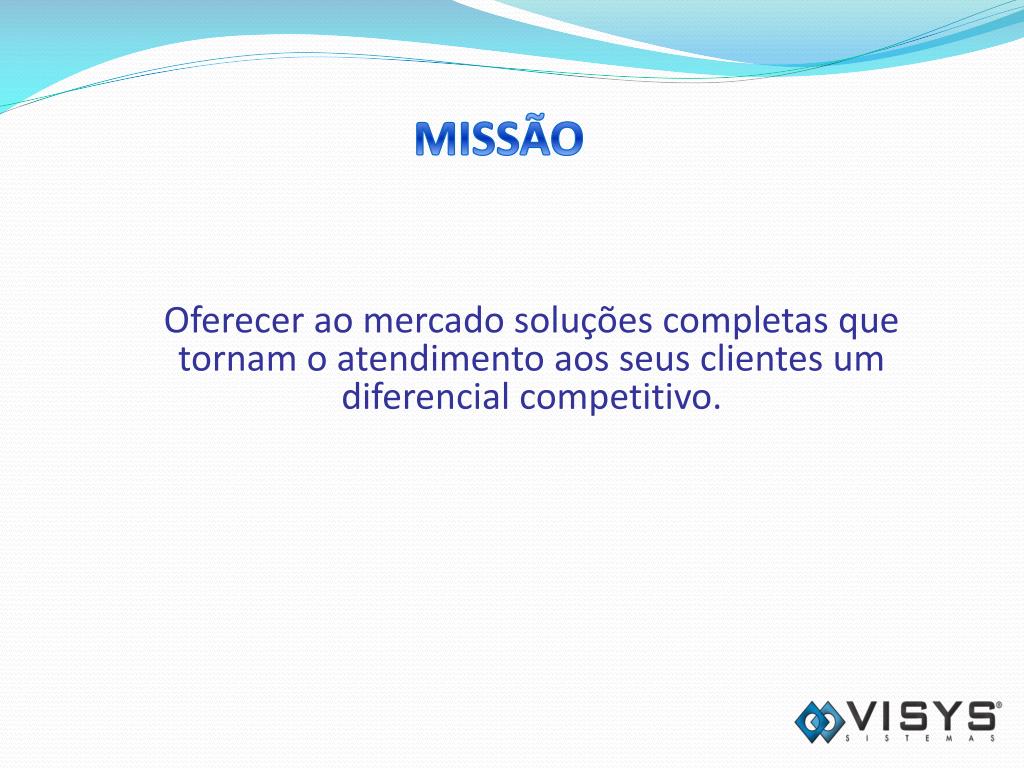 MISSÃO

Oferecer ao mercado soluções completas que tornam o atendimento aos seus clientes um diferencial competitivo.

VISYS®
SISTEMAS